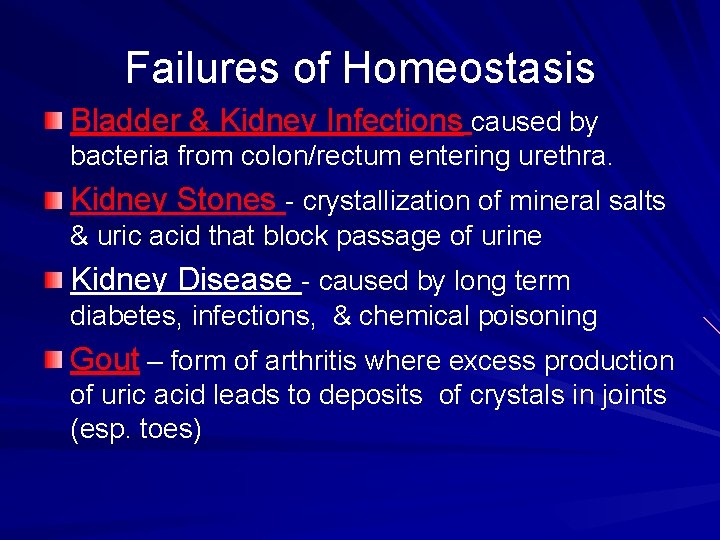 Failures of Homeostasis

Bladder & Kidney Infections caused by bacteria from colon/rectum entering urethra.

Kidney Stones - crystallization of mineral salts & uric acid that block passage of urine

Kidney Disease - caused by long term diabetes, infections, & chemical poisoning

Gout – form of arthritis where excess production of uric acid leads to deposits of crystals in joints (esp. toes)